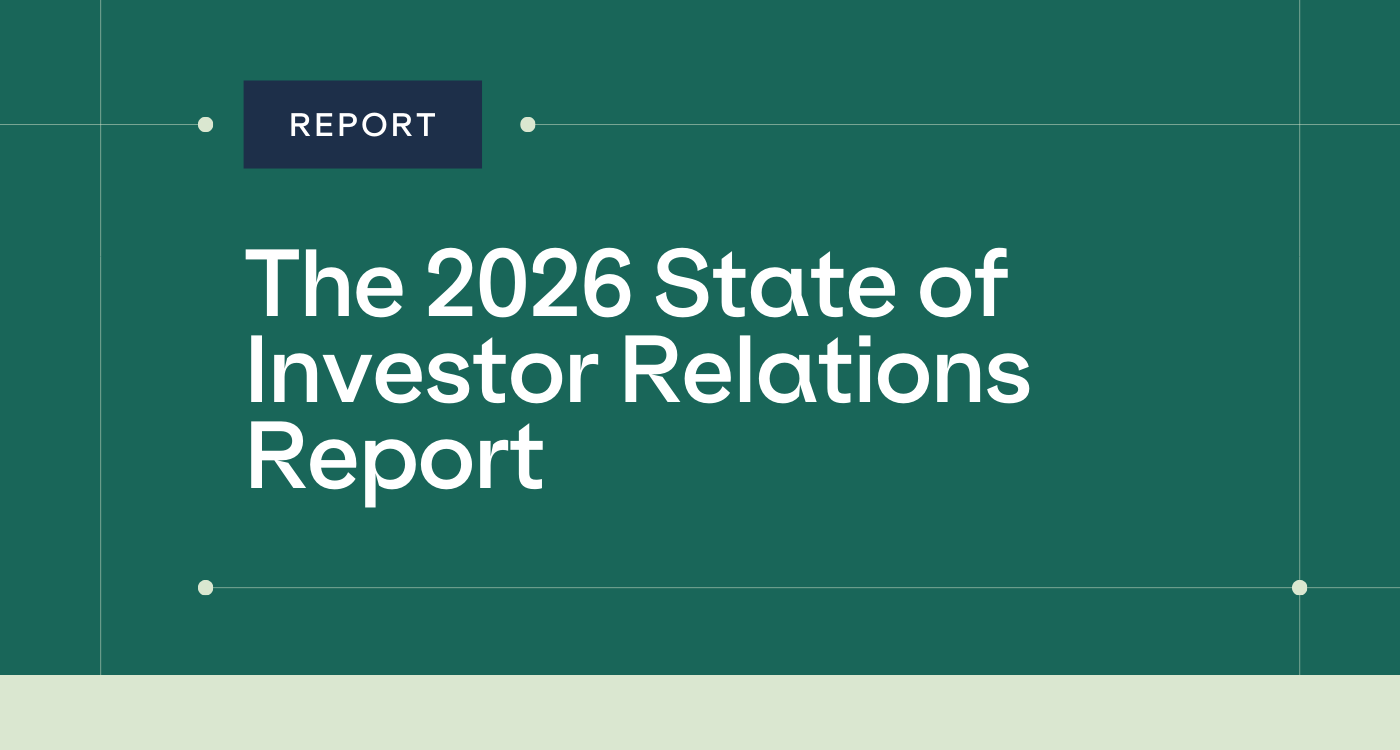 REPORT

The 2026 State of Investor Relations Report